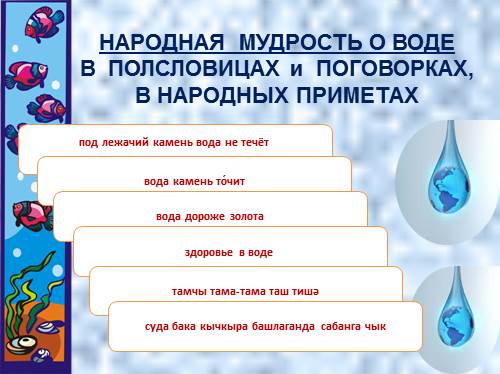 НАРОДНАЯ МУДРОСТЬ О ВОДЕ
В ПОЛСЛОВИЦАХ и ПОГОВОРКАХ,
В НАРОДНЫХ ПРИМЕТАХ

под лежачий камень вода не течёт

вода камень то́чит

вода дороже золота

здоровье в воде

тамчы тама-тама таш тишә

суда бака кычкыра башлаганда сабанга чык